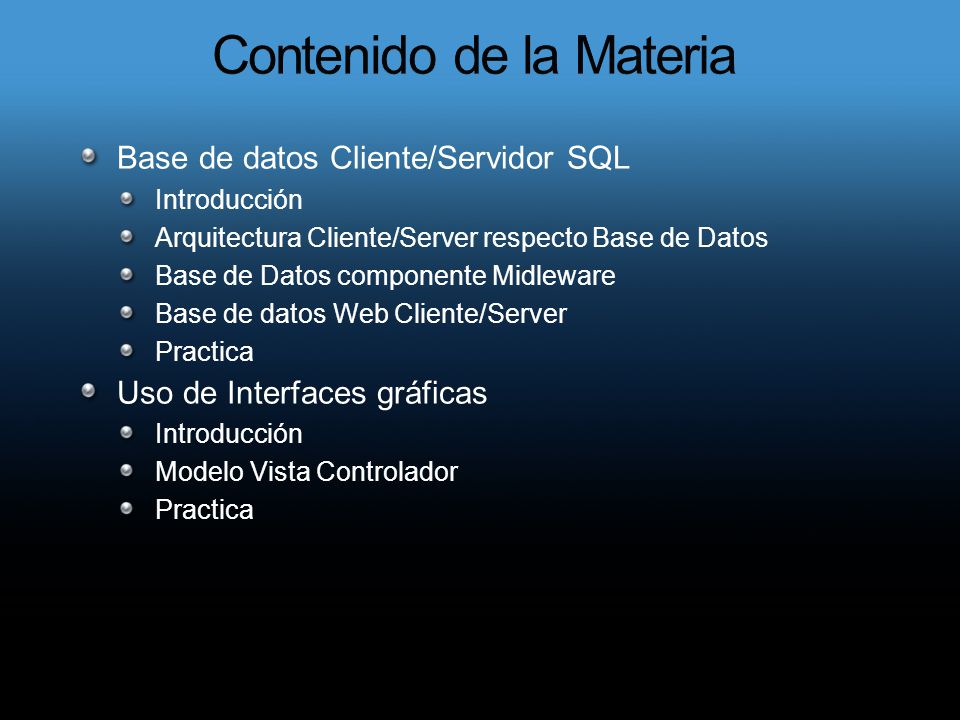 Contenido de la Materia

Base de datos Cliente/Servidor SQL
Introducción
Arquitectura Cliente/Server respecto Base de Datos
Base de Datos componente Midleware
Base de datos Web Cliente/Server
Practica

Uso de Interfaces gráficas
Introducción
Modelo Vista Controlador
Practica